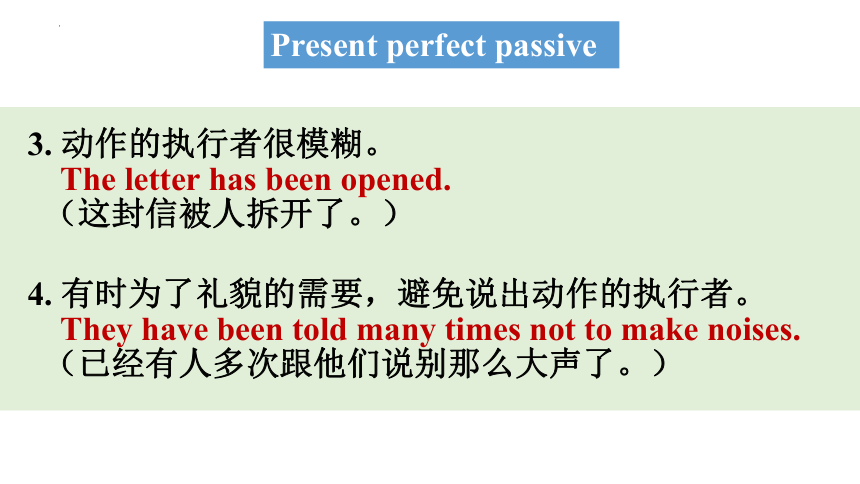 Present perfect passive

3. 动作的执行者很模糊。
The letter has been opened.
（这封信被人拆开了。）

4. 有时为了礼貌的需要，避免说出动作的执行者。
They have been told many times not to make noises.
（已经有人多次跟他们说别那么大声了。）